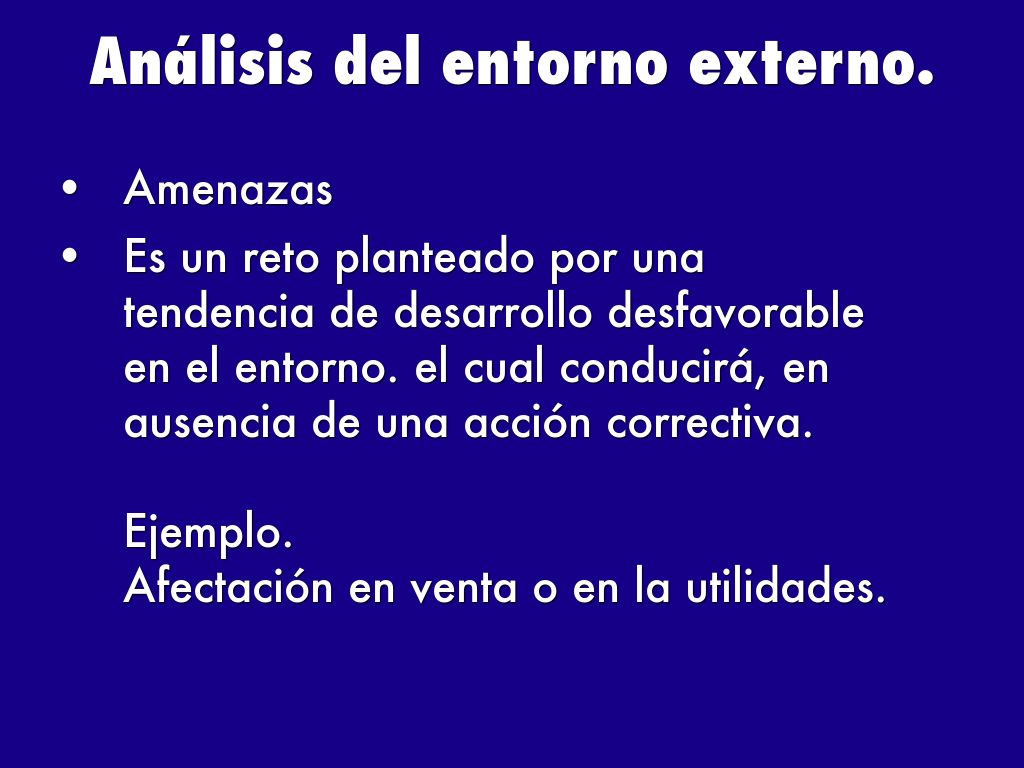 Análisis del entorno externo.

• Amenazas

• Es un reto planteado por una tendencia de desarrollo desfavorable en el entorno. el cual conducirá, en ausencia de una acción correctiva.

Ejemplo.
Afectación en venta o en la utilidades.